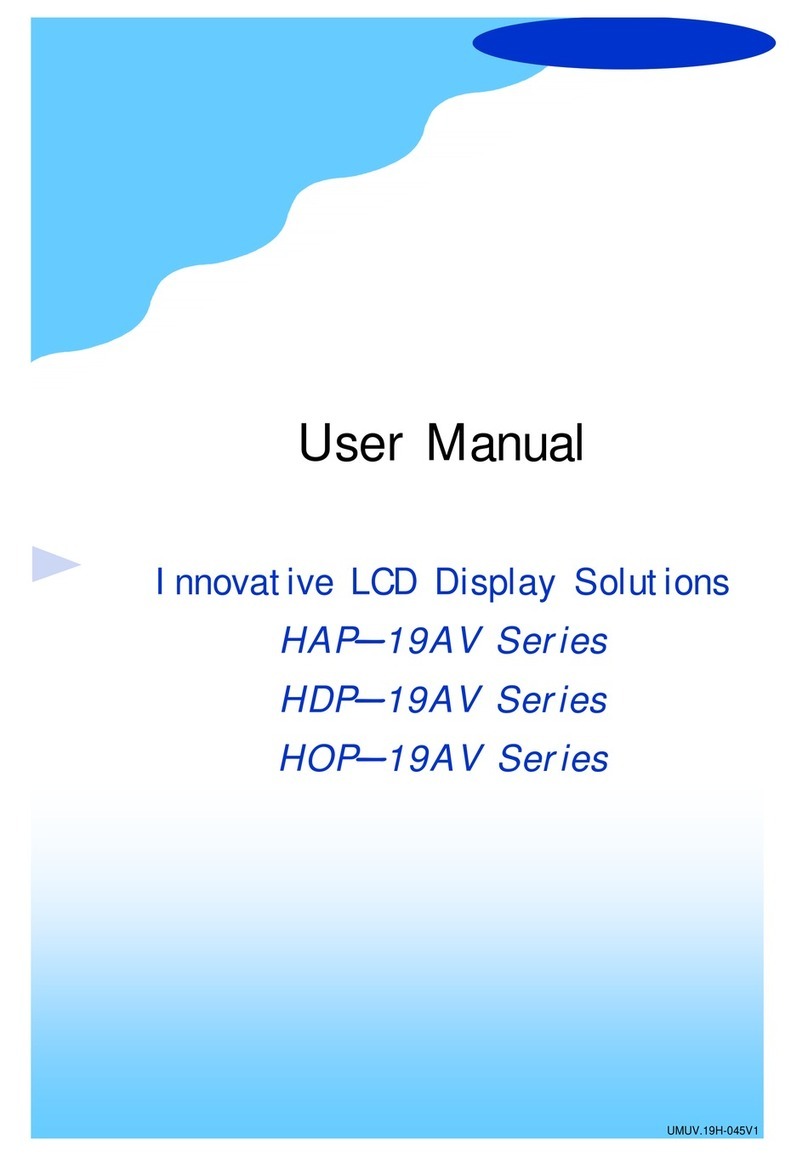 User Manual

Innovative LCD Display Solutions

HAP—19AV Series

HDP—19AV Series

HOP—19AV Series

UMUV.19H-045V1